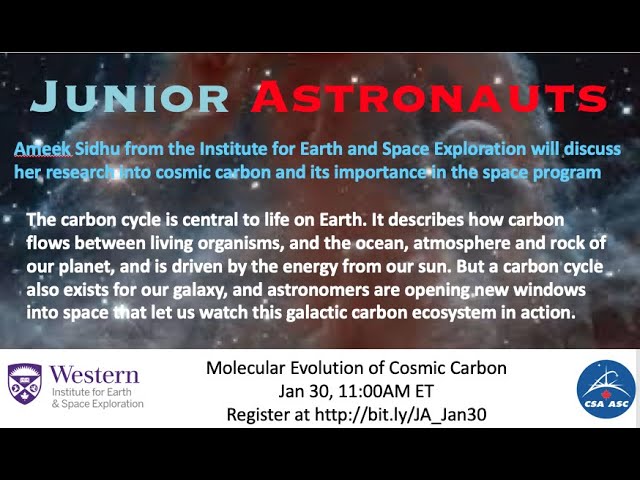 JUNIOR ASTRONAUTS

Ameek Sidhu from the Institute for Earth and Space Exploration will discuss her research into cosmic carbon and its importance in the space program

The carbon cycle is central to life on Earth. It describes how carbon flows between living organisms, and the ocean, atmosphere and rock of our planet, and is driven by the energy from our sun. But a carbon cycle also exists for our galaxy, and astronomers are opening new windows into space that let us watch this galactic carbon ecosystem in action.

Western
Institute for Earth & Space Exploration

Molecular Evolution of Cosmic Carbon
Jan 30, 11:00AM ET
Register at http://bit.ly/JA_Jan30

CSA ASC